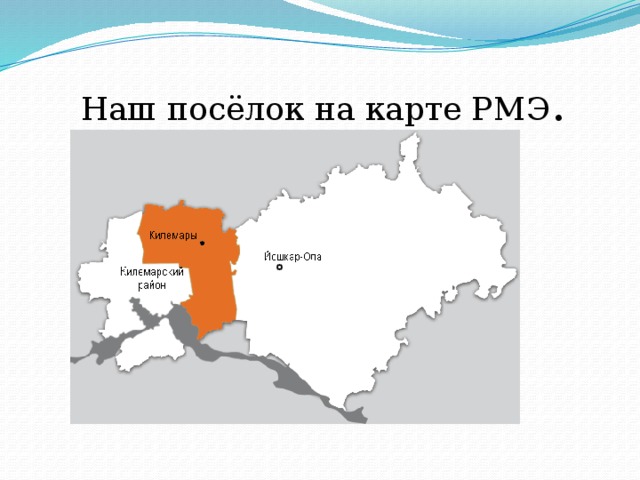 Наш посёлок на карте РМЭ.

Килемары

Йошкар-Ола

Килемарский район